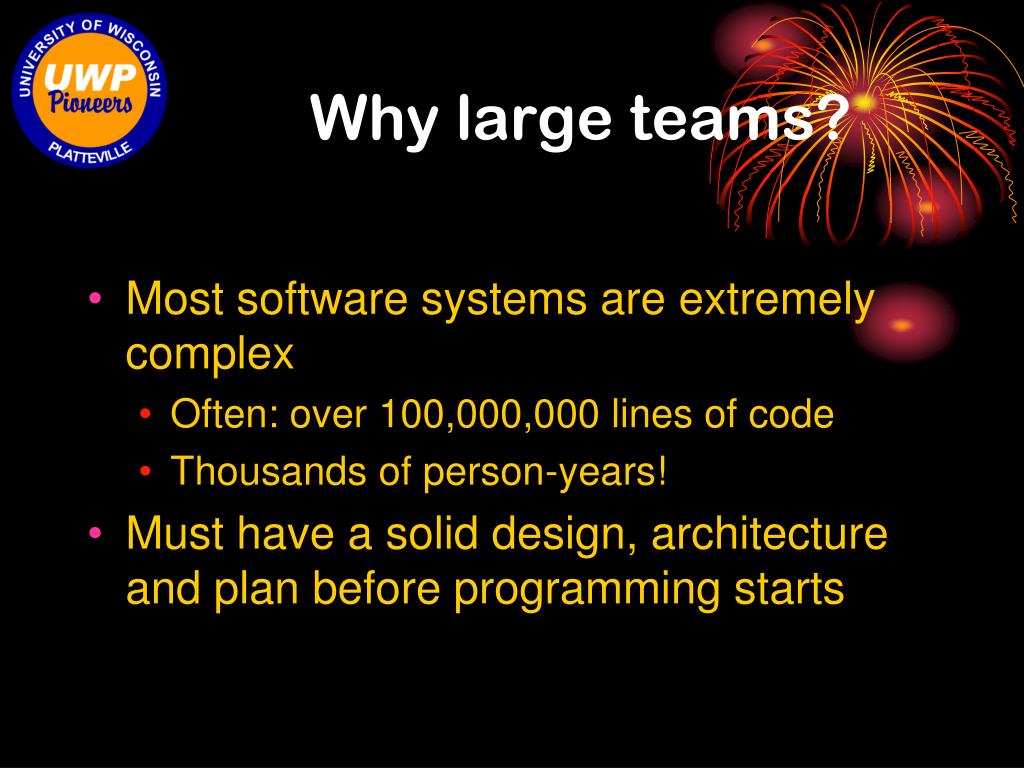 UNIVERSITY OF WISCONSIN
UWP
Pioneers
PLATTEVILLE

Why large teams?

• Most software systems are extremely complex
• Often: over 100,000,000 lines of code
• Thousands of person-years!
• Must have a solid design, architecture and plan before programming starts